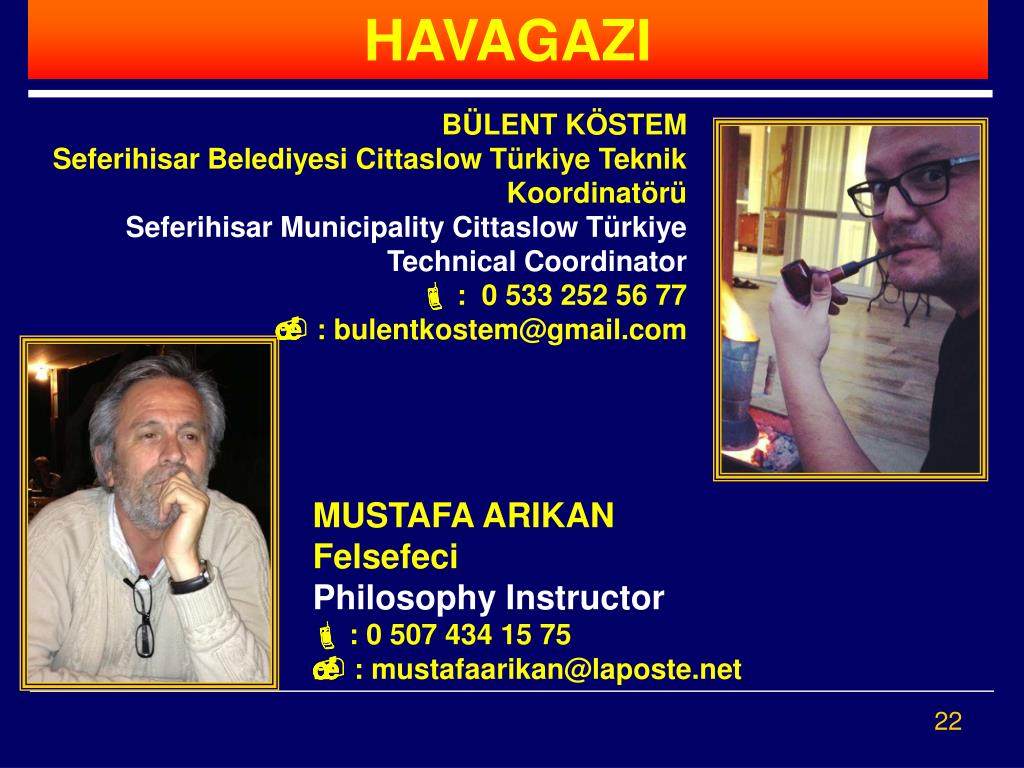 HAVAGAZI

BÜLENT KÖSTEM
Seferihisar Belediyesi Cittaslow Türkiye Teknik Koordinatörü
Seferihisar Municipality Cittaslow Türkiye Technical Coordinator
: 0 533 252 56 77
: bulentkostem@gmail.com

MUSTAFA ARIKAN
Felsefeci
Philosophy Instructor
: 0 507 434 15 75
: mustafaarikan@laposte.net

22